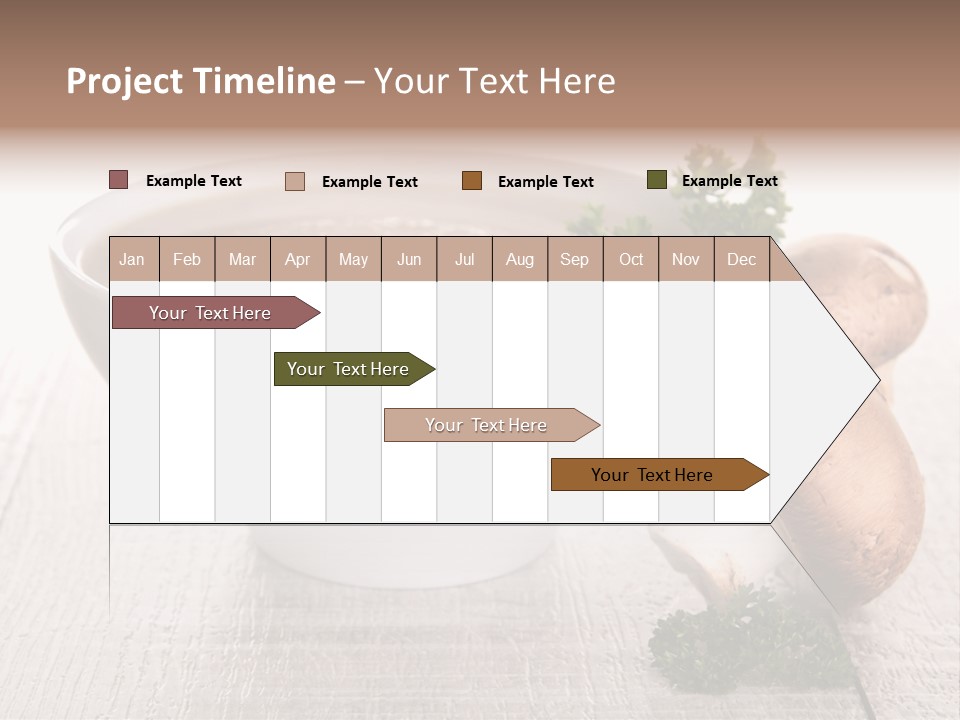 Project Timeline – Your Text Here

Example Text Example Text Example Text Example Text

| Jan | Feb | Mar | Apr | May | Jun | Jul | Aug | Sep | Oct | Nov | Dec |
|---|---|---|---|---|---|---|---|---|---|---|---|

Your Text Here

Your Text Here

Your Text Here

Your Text Here